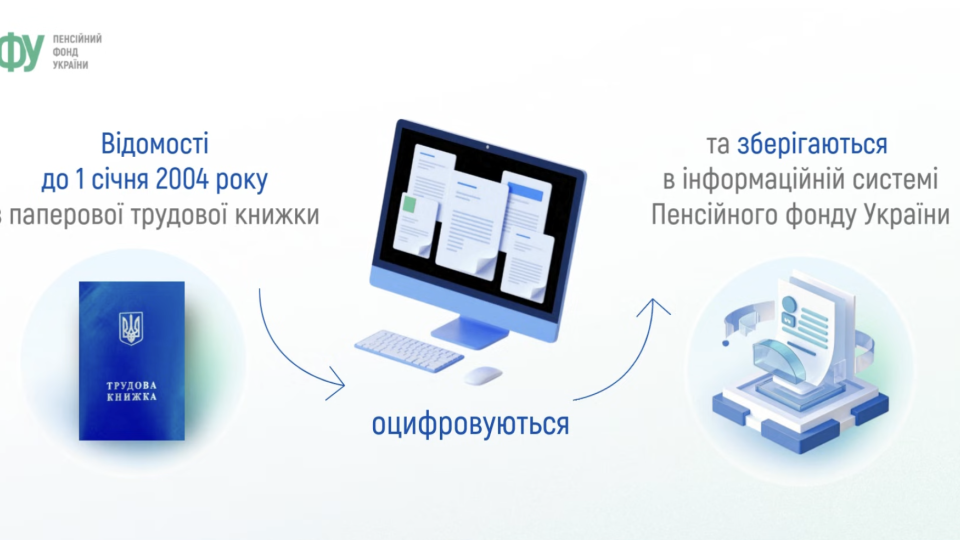 ФУ ПЕНСІЙНИЙ ФОНД УКРАЇНИ

Відомості до 1 січня 2004 року з паперової трудової книжки

ТРУДОВА КНИЖКА

оцифровуються

та зберігаються в інформаційній системі Пенсійного фонду України